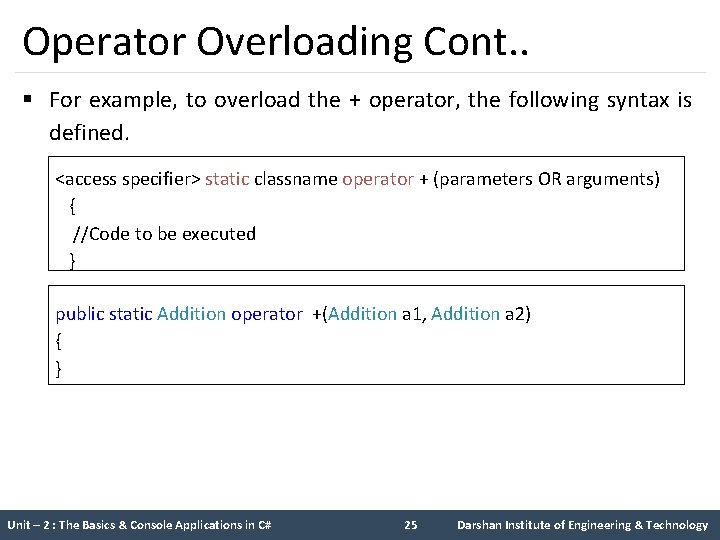 Operator Overloading Cont..

▪ For example, to overload the + operator, the following syntax is defined.

<access specifier> static classname operator + (parameters OR arguments)
{
//Code to be executed
}

public static Addition operator +(Addition a1, Addition a2)
{
}

Unit – 2 : The Basics & Console Applications in C#   25   Darshan Institute of Engineering & Technology